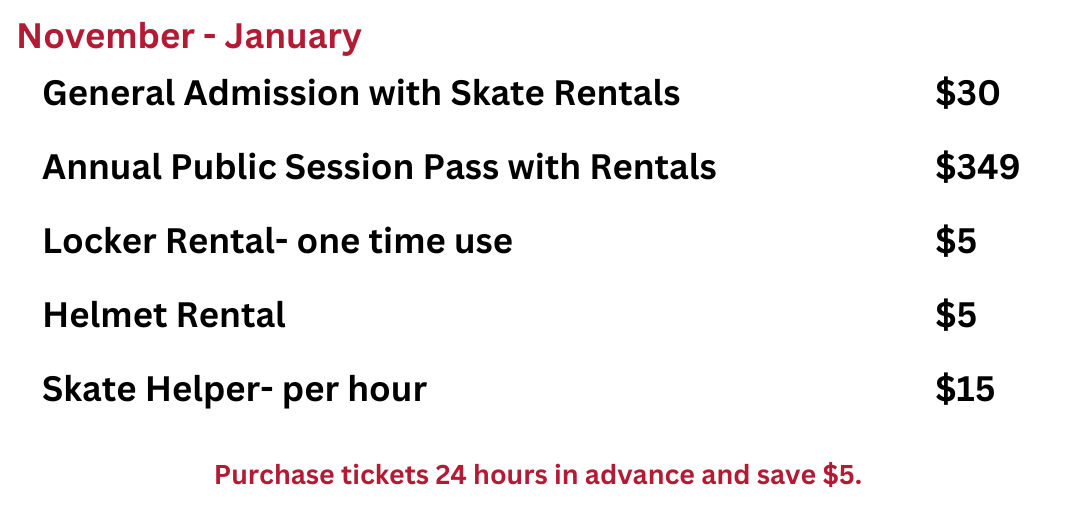 November - January

| | |
|---|---|
| General Admission with Skate Rentals | \$30 |
| Annual Public Session Pass with Rentals | \$349 |
| Locker Rental- one time use | \$5 |
| Helmet Rental | \$5 |
| Skate Helper- per hour | \$15 |

Purchase tickets 24 hours in advance and save \$5.